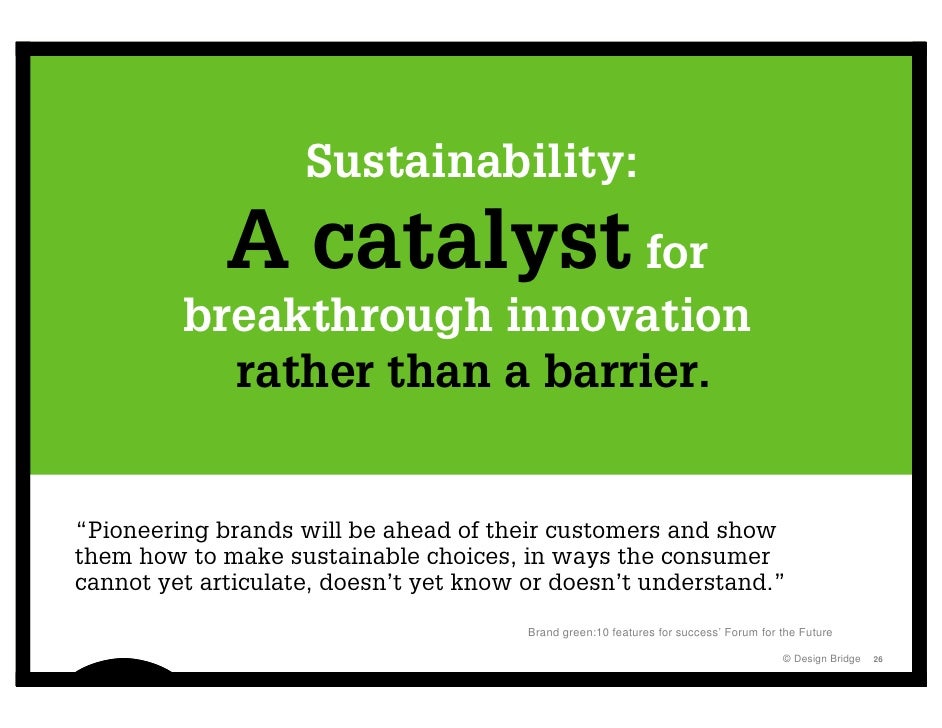 Sustainability:
A catalyst for breakthrough innovation rather than a barrier.

“Pioneering brands will be ahead of their customers and show them how to make sustainable choices, in ways the consumer cannot yet articulate, doesn’t yet know or doesn’t understand.”

Brand green:10 features for success’ Forum for the Future

© Design Bridge 26